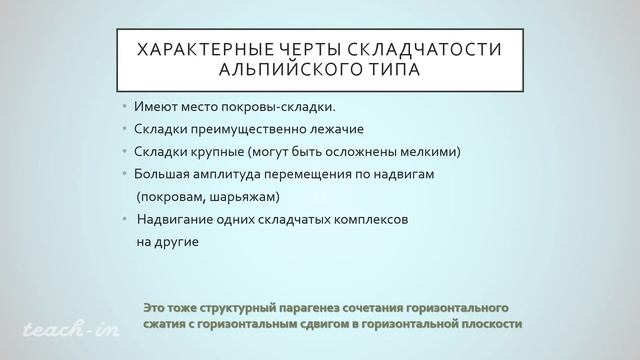 ХАРАКТЕРНЫЕ ЧЕРТЫ СКЛАДЧАТОСТИ АЛЬПИЙСКОГО ТИПА

• Имеют место покровы-складки.
• Складки преимущественно лежачие
• Складки крупные (могут быть осложнены мелкими)
• Большая амплитуда перемещения по надвигам (покровам, шарьяжам)
• Надвигание одних складчатых комплексов на другие

Это тоже структурный парагенез сочетания горизонтального сжатия с горизонтальным сдвигом в горизонтальной плоскости

teach-in